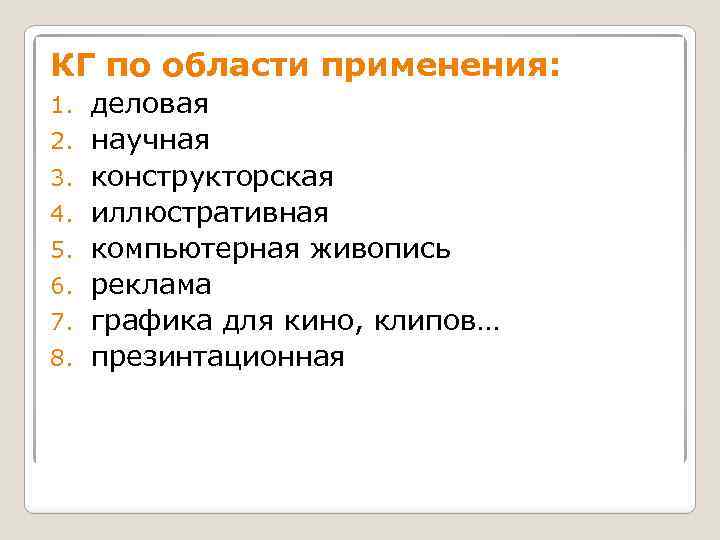 КГ по области применения:
1. деловая
2. научная
3. конструкторская
4. иллюстративная
5. компьютерная живопись
6. реклама
7. графика для кино, клипов…
8. презинтационная